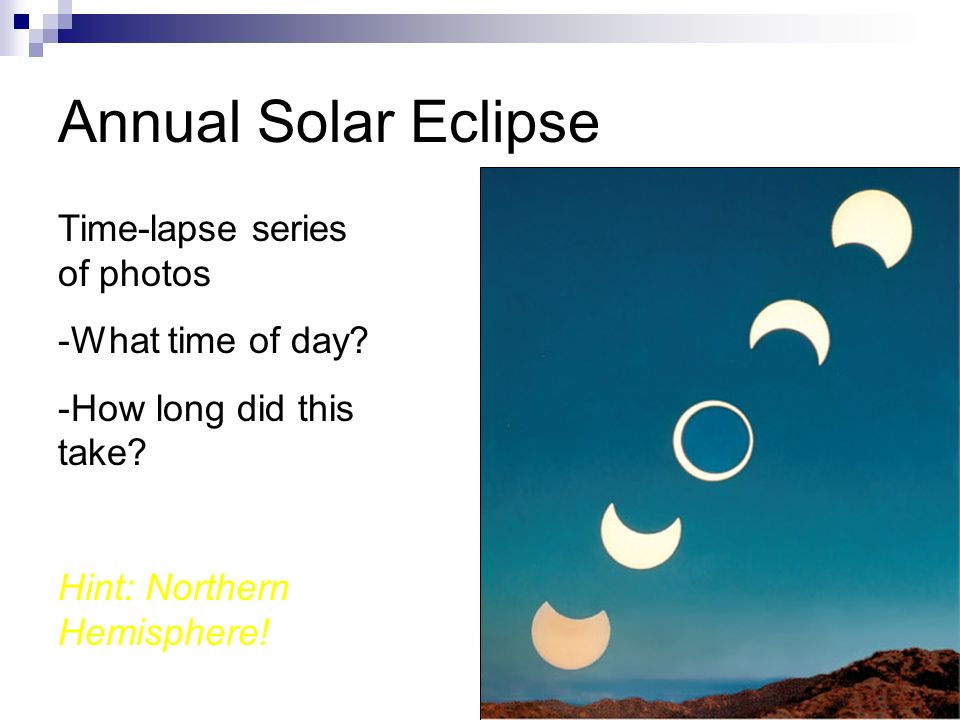 Annual Solar Eclipse

Time-lapse series of photos

-What time of day?

-How long did this take?

Hint: Northern Hemisphere!